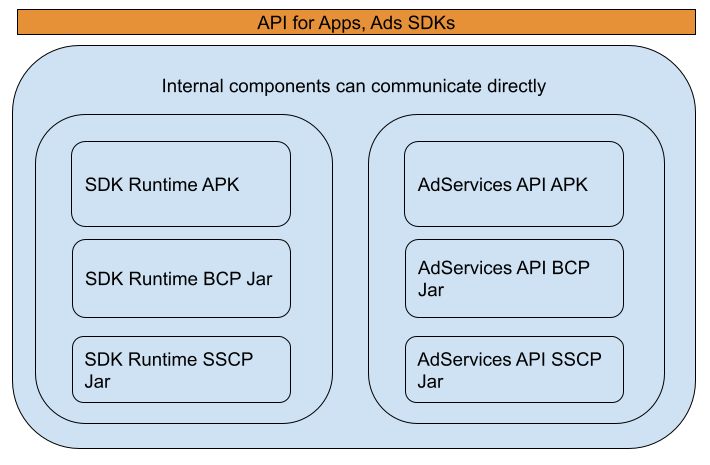 API for Apps, Ads SDKs

Internal components can communicate directly

SDK Runtime APK

SDK Runtime BCP Jar

SDK Runtime SSCP Jar

AdServices API APK

AdServices API BCP Jar

AdServices API SSCP Jar